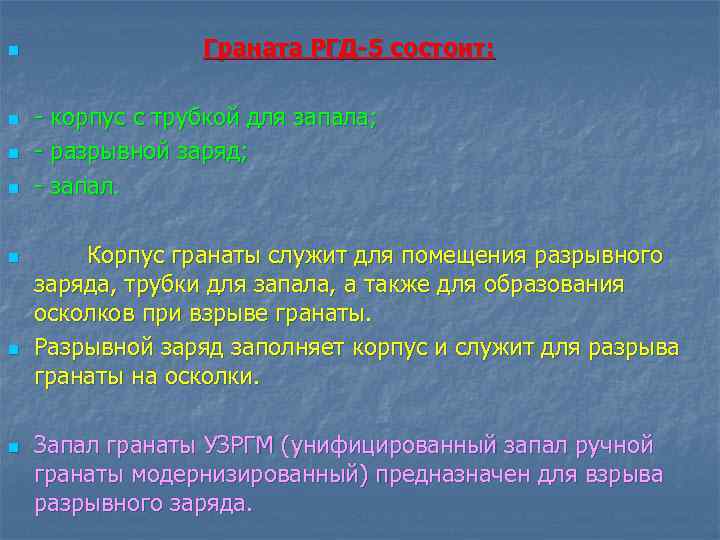 Граната РГД-5 состоит:

- корпус с трубкой для запала;
- разрывной заряд;
- запал.

Корпус гранаты служит для помещения разрывного заряда, трубки для запала, а также для образования осколков при взрыве гранаты.

Разрывной заряд заполняет корпус и служит для разрыва гранаты на осколки.

Запал гранаты УЗРГМ (унифицированный запал ручной гранаты модернизированный) предназначен для взрыва разрывного заряда.